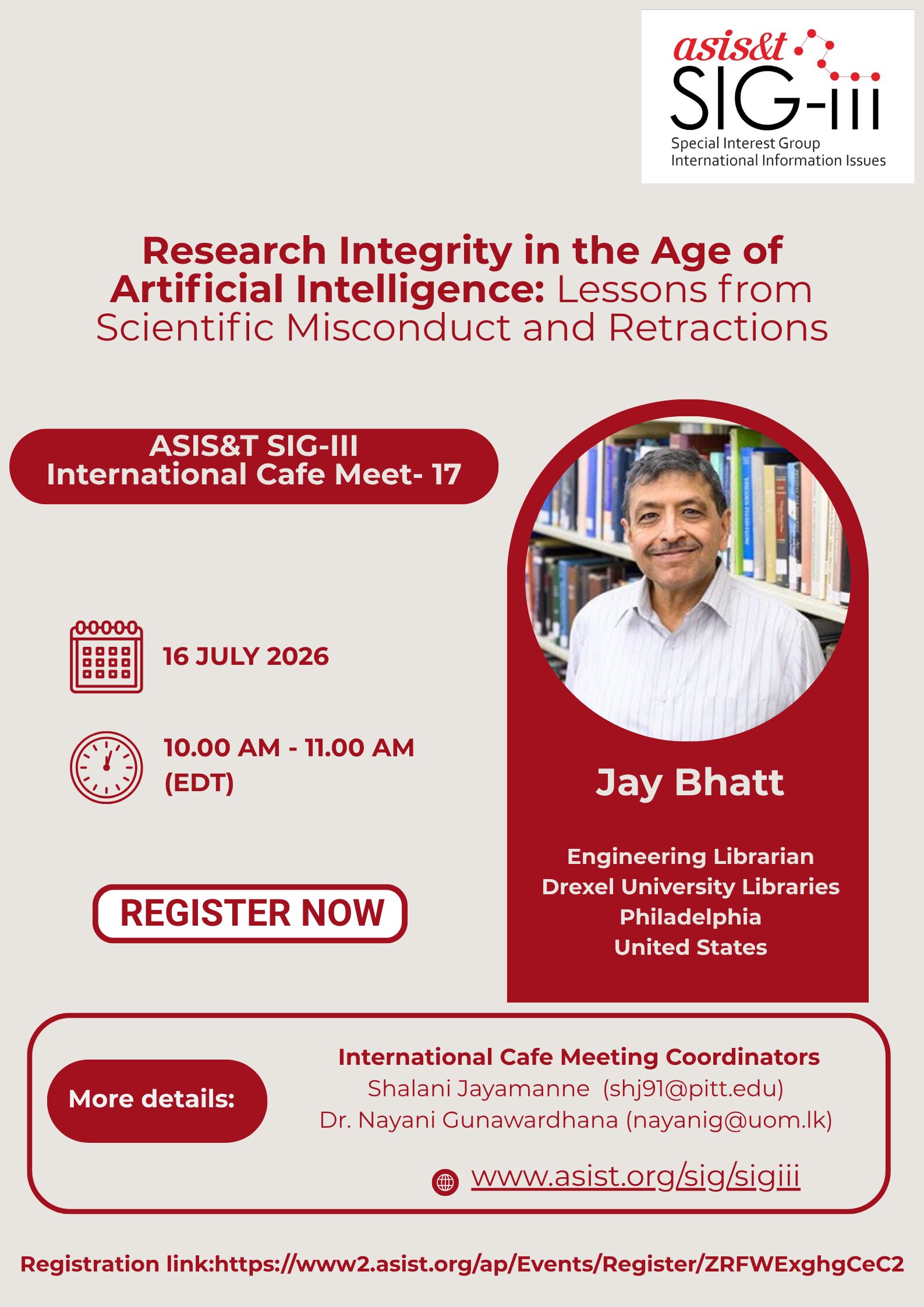 asis&t
SIG-III
Special Interest Group
International Information Issues

Research Integrity in the Age of Artificial Intelligence: Lessons from Scientific Misconduct and Retractions

ASIS&T SIG-III
International Cafe Meet- 17

16 JULY 2026

10.00 AM - 11.00 AM (EDT)

REGISTER NOW

Jay Bhatt

Engineering Librarian
Drexel University Libraries
Philadelphia
United States

More details:

International Cafe Meeting Coordinators
Shalani Jayamanne (shj91@pitt.edu)
Dr. Nayani Gunawardhana (nayanig@uom.lk)

www.asist.org/sig/sigiii

Registration link:https://www2.asist.org/ap/Events/Register/ZRFWExghgCeC2